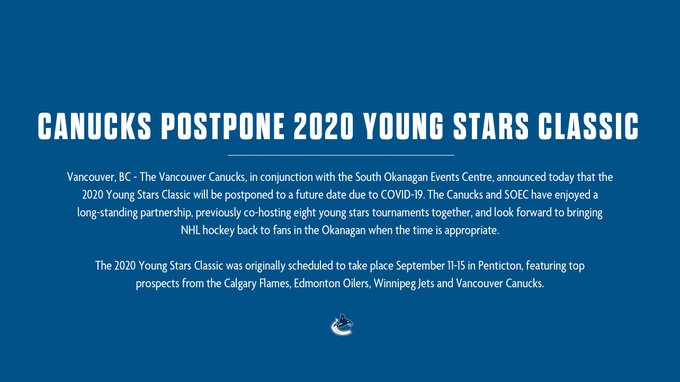 CANUCKS POSTPONE 2020 YOUNG STARS CLASSIC

Vancouver, BC - The Vancouver Canucks, in conjunction with the South Okanagan Events Centre, announced today that the 2020 Young Stars Classic will be postponed to a future date due to COVID-19. The Canucks and SOEC have enjoyed a long-standing partnership, previously co-hosting eight young stars tournaments together, and look forward to bringing NHL hockey back to fans in the Okanagan when the time is appropriate.

The 2020 Young Stars Classic was originally scheduled to take place September 11-15 in Penticton, featuring top prospects from the Calgary Flames, Edmonton Oilers, Winnipeg Jets and Vancouver Canucks.